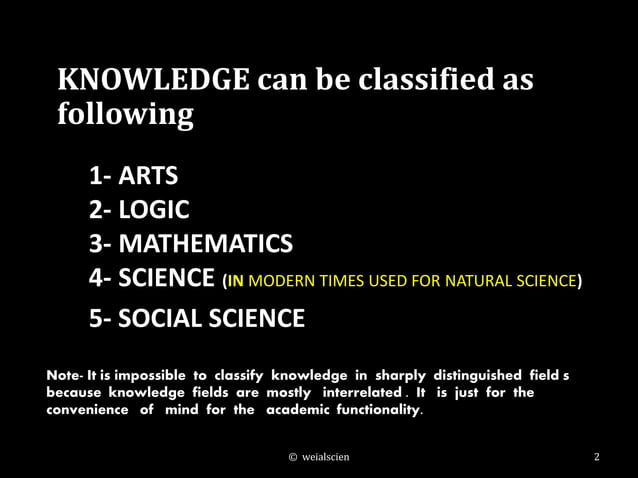 KNOWLEDGE can be classified as following

1- ARTS
2- LOGIC
3- MATHEMATICS
4- SCIENCE (IN MODERN TIMES USED FOR NATURAL SCIENCE)
5- SOCIAL SCIENCE

Note- It is impossible to classify knowledge in sharply distinguished field s because knowledge fields are mostly interrelated . It is just for the convenience of mind for the academic functionality.

© weialscien

2